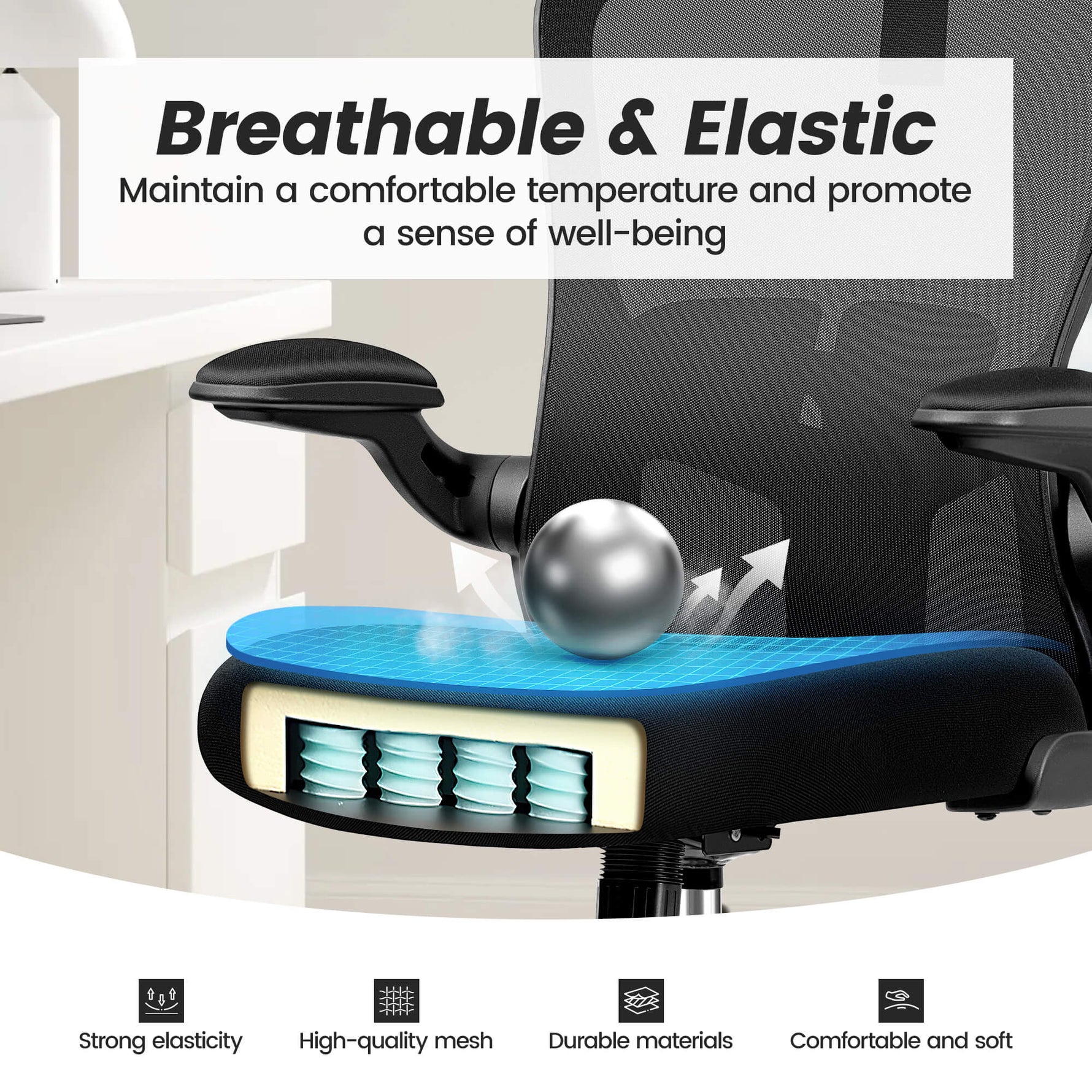 Breathable & Elastic

Maintain a comfortable temperature and promote a sense of well-being

Strong elasticity

High-quality mesh

Durable materials

Comfortable and soft